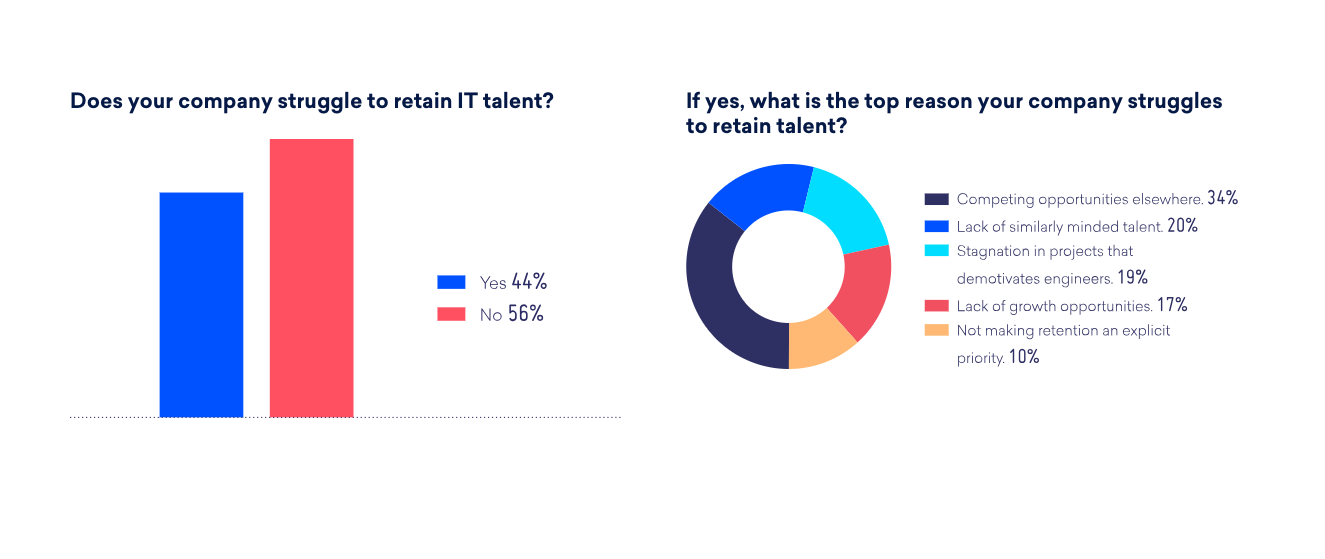 Does your company struggle to retain IT talent?

Yes 44%
No 56%

If yes, what is the top reason your company struggles to retain talent?

Competing opportunities elsewhere. 34%
Lack of similarly minded talent. 20%
Stagnation in projects that demotivates engineers. 19%
Lack of growth opportunities. 17%
Not making retention an explicit priority. 10%